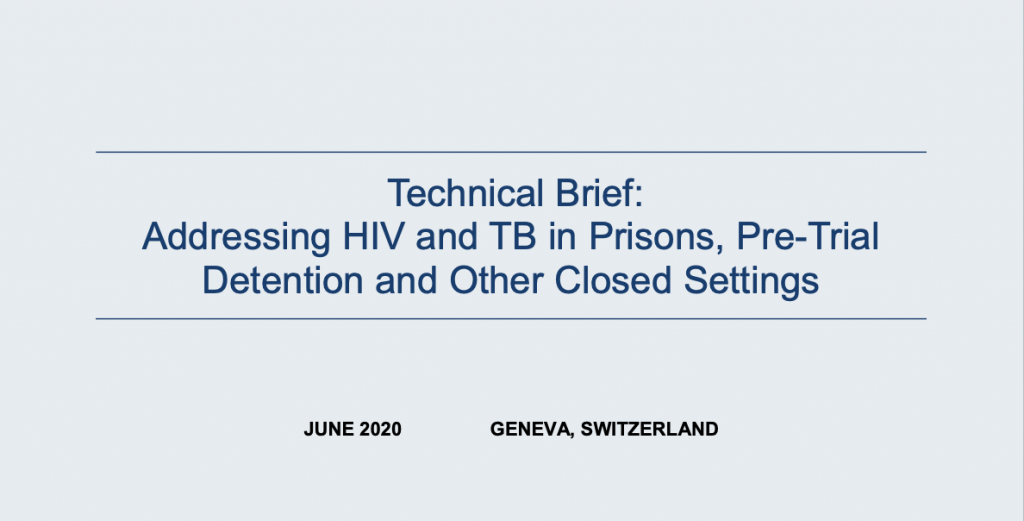 Technical Brief:
Addressing HIV and TB in Prisons, Pre-Trial Detention and Other Closed Settings

JUNE 2020 GENEVA, SWITZERLAND